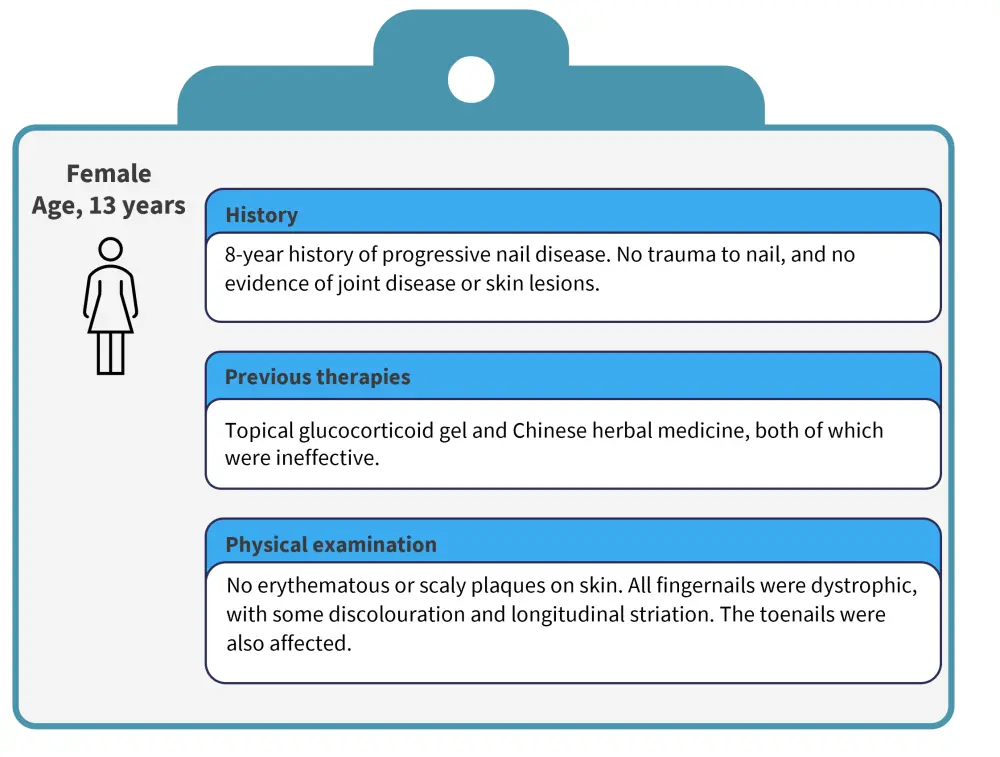 Female
Age, 13 years

History

8-year history of progressive nail disease. No trauma to nail, and no evidence of joint disease or skin lesions.

Previous therapies

Topical glucocorticoid gel and Chinese herbal medicine, both of which were ineffective.

Physical examination

No erythematous or scaly plaques on skin. All fingernails were dystrophic, with some discolouration and longitudinal striation. The toenails were also affected.